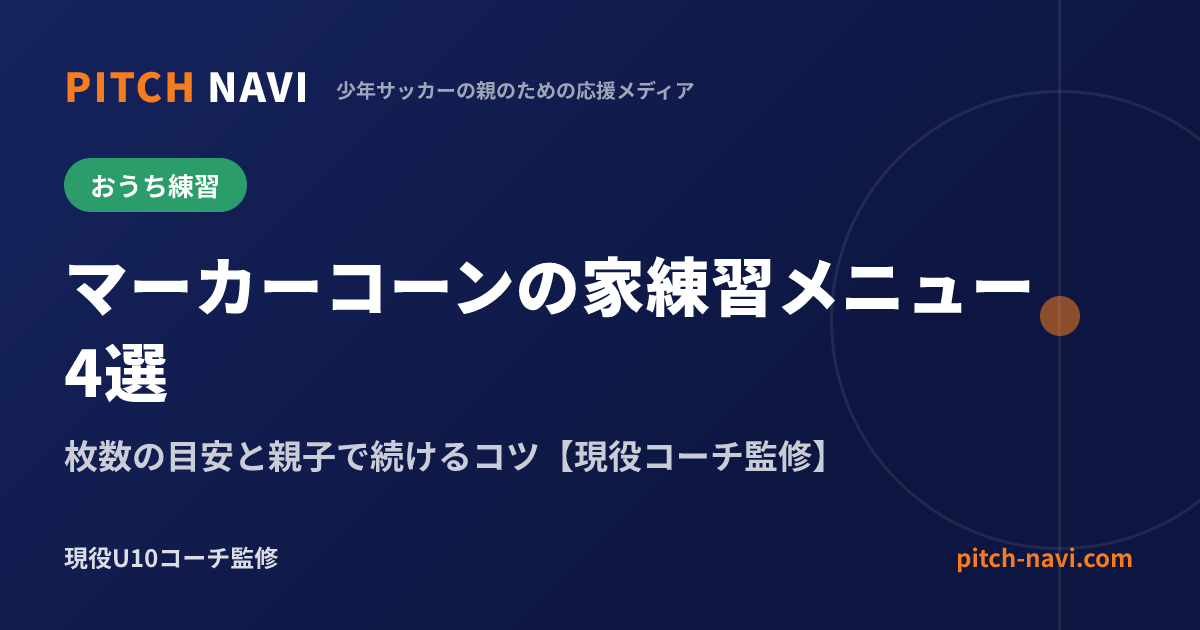 PITCH NAVI 少年サッカーの親のための応援メディア

おうち練習

マーカーコーンの家練習メニュー4選

枚数の目安と親子で続けるコツ【現役コーチ監修】

現役U10コーチ監修

pitch-navi.com